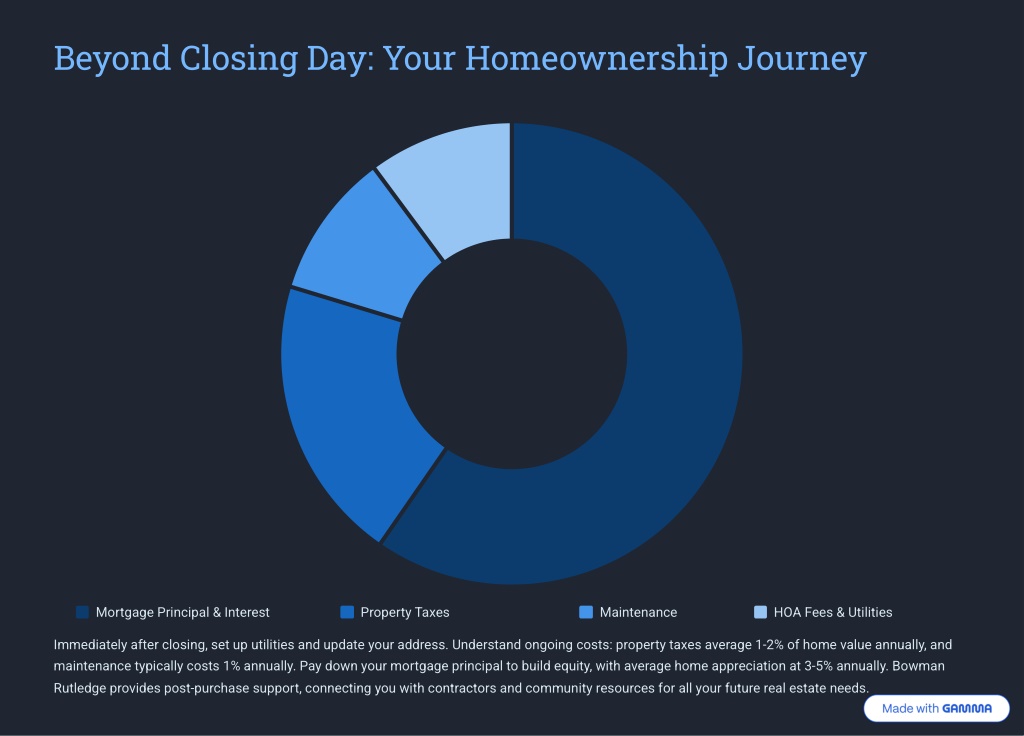 Beyond Closing Day: Your Homeownership Journey

Mortgage Principal & Interest
Property Taxes
Maintenance
HOA Fees & Utilities

Immediately after closing, set up utilities and update your address. Understand ongoing costs: property taxes average 1-2% of home value annually, and maintenance typically costs 1% annually. Pay down your mortgage principal to build equity, with average home appreciation at 3-5% annually. Bowman Rutledge provides post-purchase support, connecting you with contractors and community resources for all your future real estate needs.

Made with GAMMA